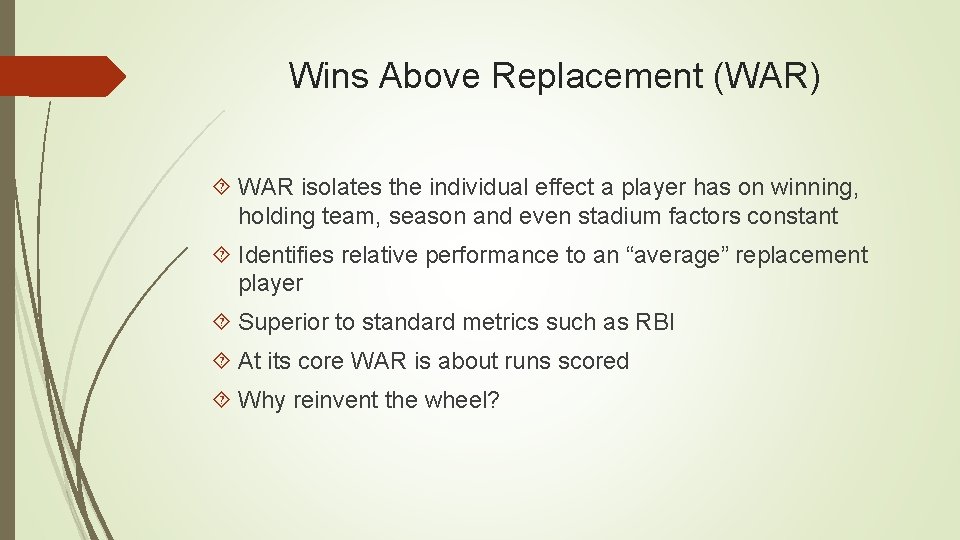 Wins Above Replacement (WAR)

WAR isolates the individual effect a player has on winning, holding team, season and even stadium factors constant

Identifies relative performance to an “average” replacement player

Superior to standard metrics such as RBI

At its core WAR is about runs scored

Why reinvent the wheel?